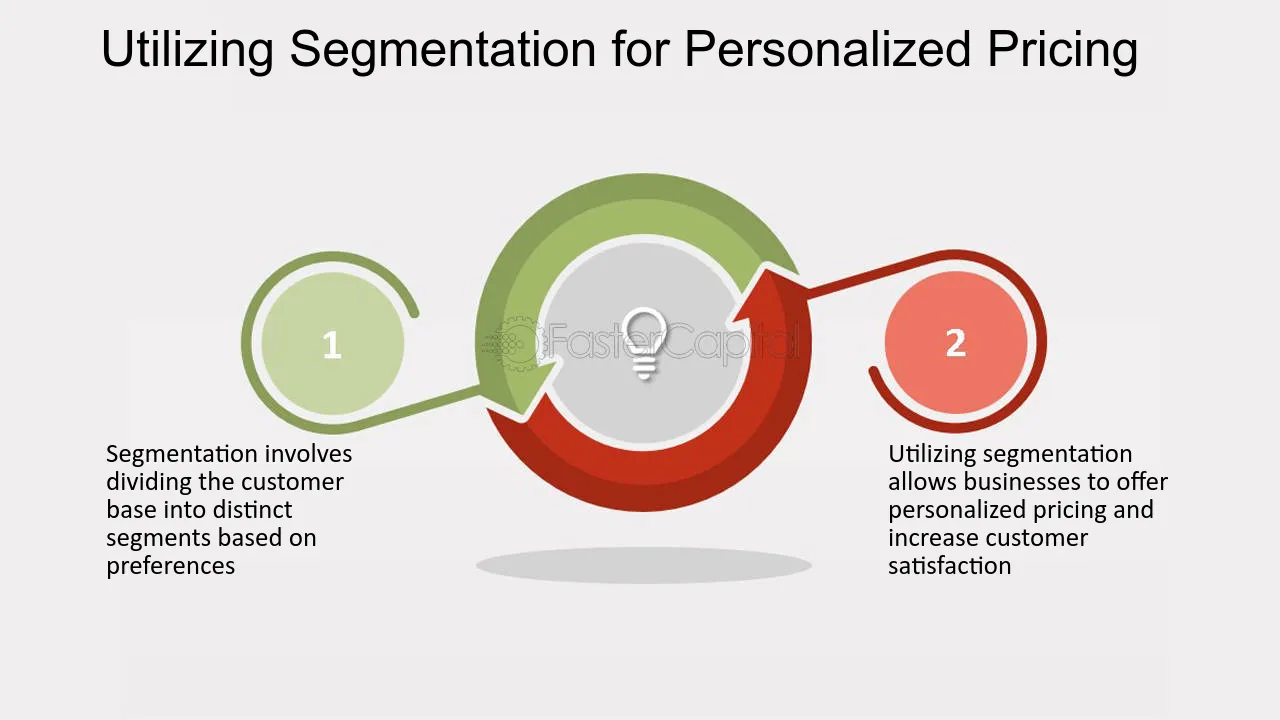 Utilizing Segmentation for Personalized Pricing

1

FasterCapital

2

Segmentation involves dividing the customer base into distinct segments based on preferences

Utilizing segmentation allows businesses to offer personalized pricing and increase customer satisfaction